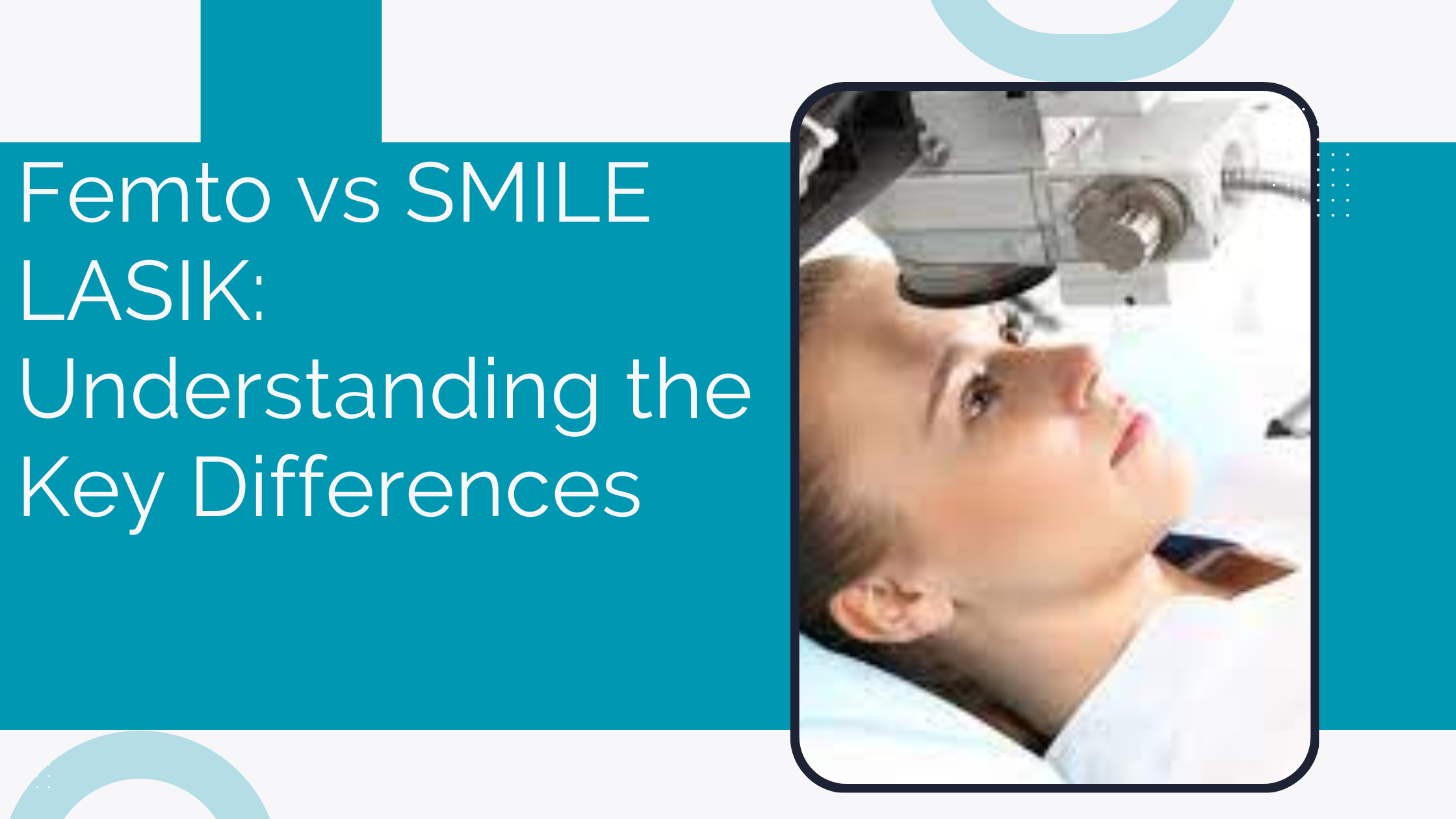 Femto vs SMILE LASIK: Understanding the Key Differences